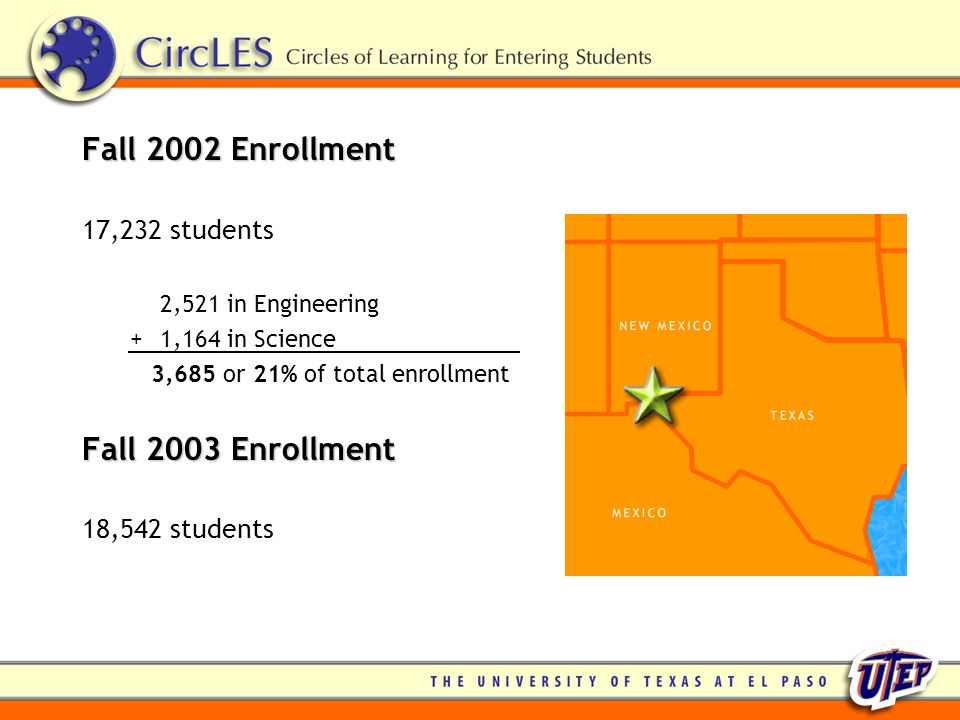 CircLES Circles of Learning for Entering Students

Fall 2002 Enrollment

17,232 students

2,521 in Engineering
+ 1,164 in Science
3,685 or 21% of total enrollment

Fall 2003 Enrollment

18,542 students

NEW MEXICO

TEXAS

MEXICO

THE UNIVERSITY OF TEXAS AT EL PASO

UTEP